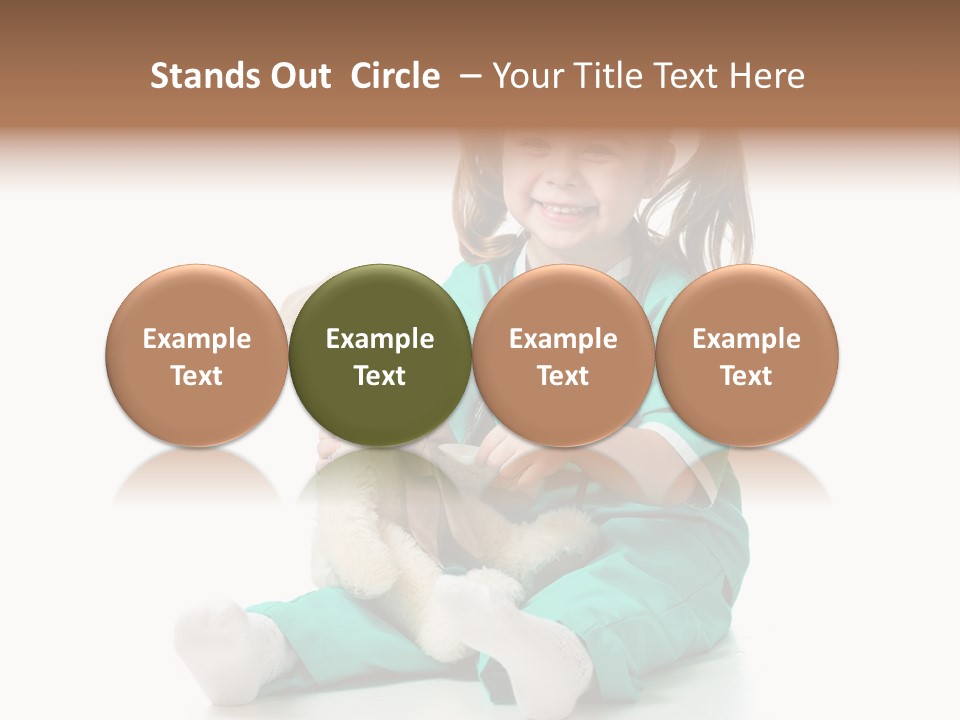 Stands Out Circle – Your Title Text Here

Example Text

Example Text

Example Text

Example Text